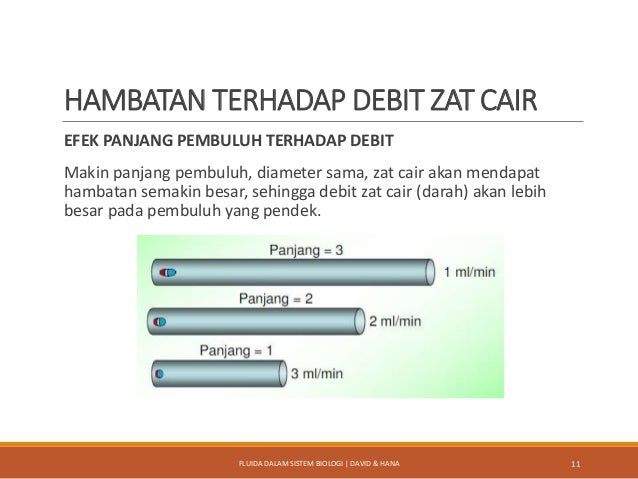 HAMBATAN TERHADAP DEBIT ZAT CAIR

EFEK PANJANG PEMBULUH TERHADAP DEBIT

Makin panjang pembuluh, diameter sama, zat cair akan mendapat hambatan semakin besar, sehingga debit zat cair (darah) akan lebih besar pada pembuluh yang pendek.

Panjang = 3
1 ml/min
Panjang = 2
2 ml/min
Panjang = 1
3 ml/min

FLUIDA DALAM SISTEM BIOLOGI | DAVID & HANA
11